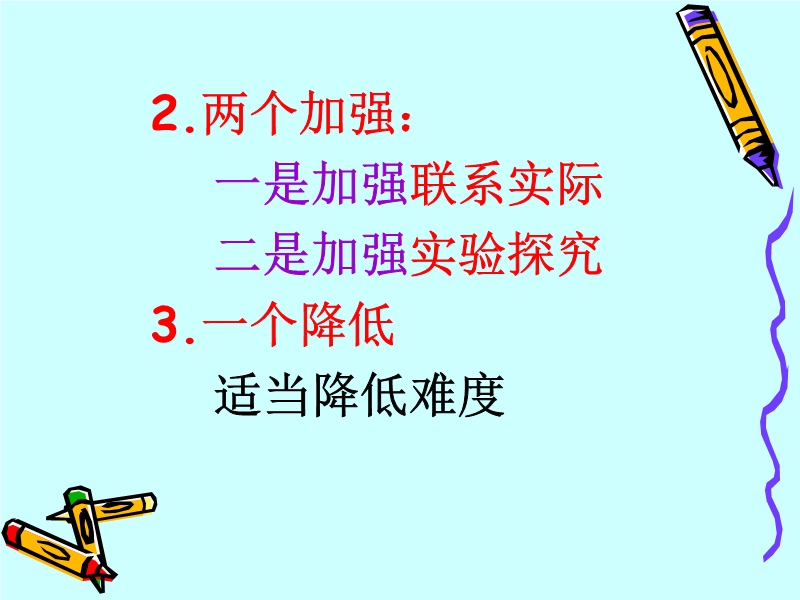 2.两个加强：

一是加强联系实际

二是加强实验探究

3.一个降低

适当降低难度